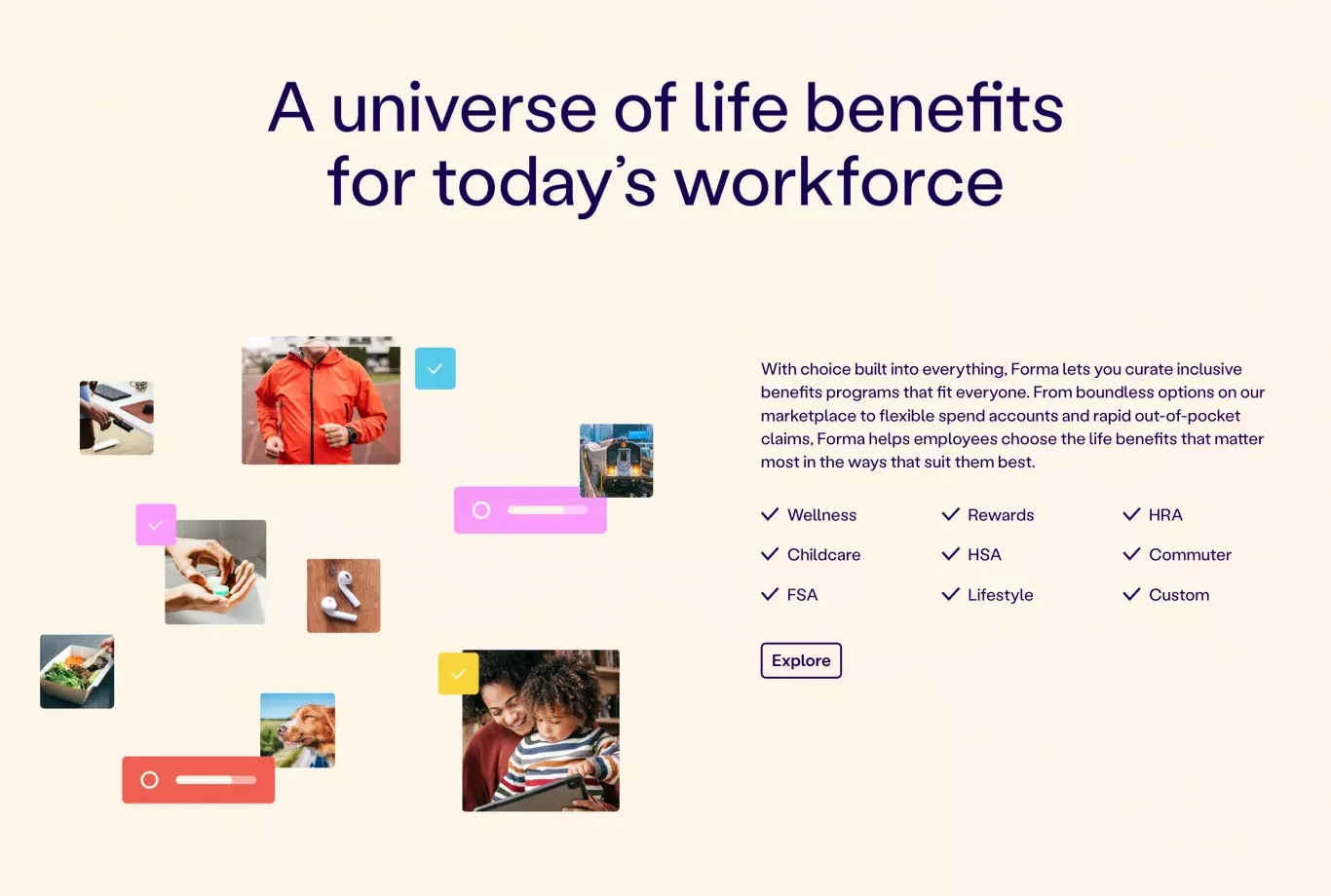 A universe of life benefits for today's workforce

With choice built into everything, Forma lets you curate inclusive benefits programs that fit everyone. From boundless options on our marketplace to flexible spend accounts and rapid out-of-pocket claims, Forma helps employees choose the life benefits that matter most in the ways that suit them best.

Wellness
Childcare
FSA
Rewards
HSA
Lifestyle
HRA
Commuter
Custom

Explore